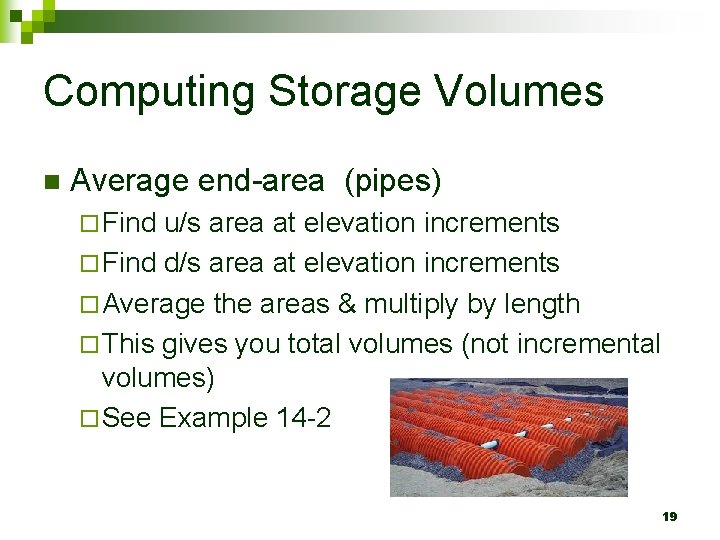 Computing Storage Volumes

■ Average end-area (pipes)

□ Find u/s area at elevation increments

□ Find d/s area at elevation increments

□ Average the areas & multiply by length

□ This gives you total volumes (not incremental volumes)

□ See Example 14-2

19